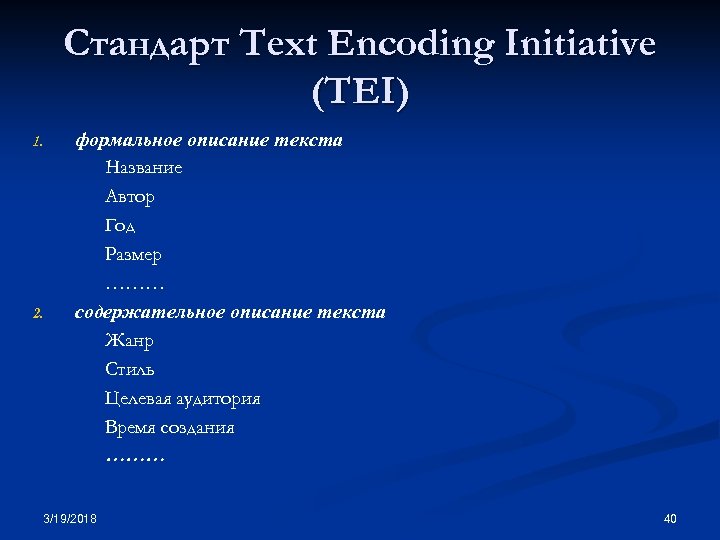 Стандарт Text Encoding Initiative (TEI)

1. формальное описание текста

Название

Автор

Год

Размер

………

2. содержательное описание текста

Жанр

Стиль

Целевая аудитория

Время создания

………

3/19/2018

40